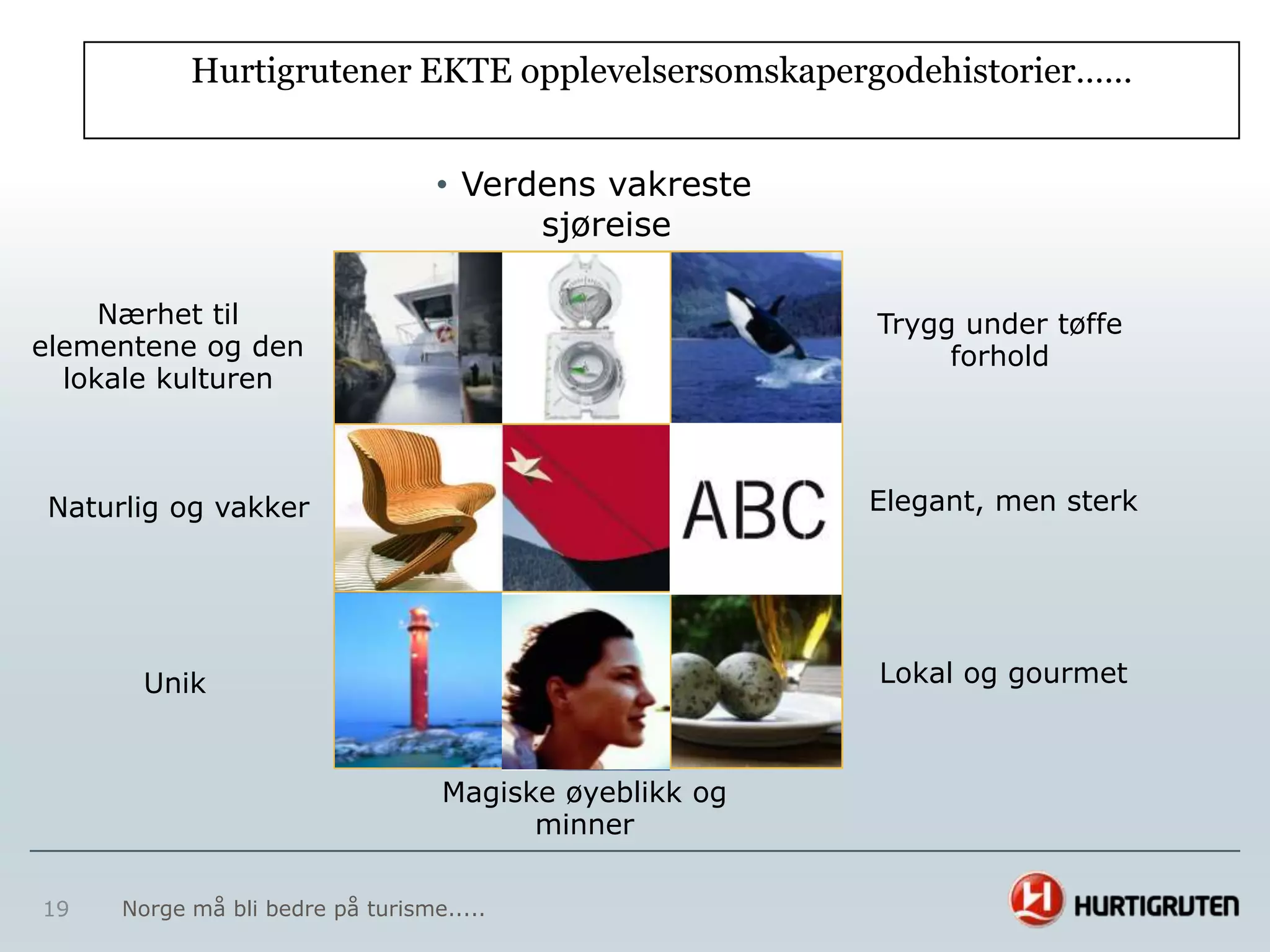 Hurtigrutener EKTE opplevelsersomskapergodehistorier......

• Verdens vakreste sjøreise

Nærhet til elementene og den lokale kulturen

Trygg under tøffe forhold

Naturlig og vakker

ABC

Elegant, men sterk

Unik

Lokal og gourmet

Magiske øyeblikk og minner

19 Norge må bli bedre på turisme.....

HURTIGRUTEN